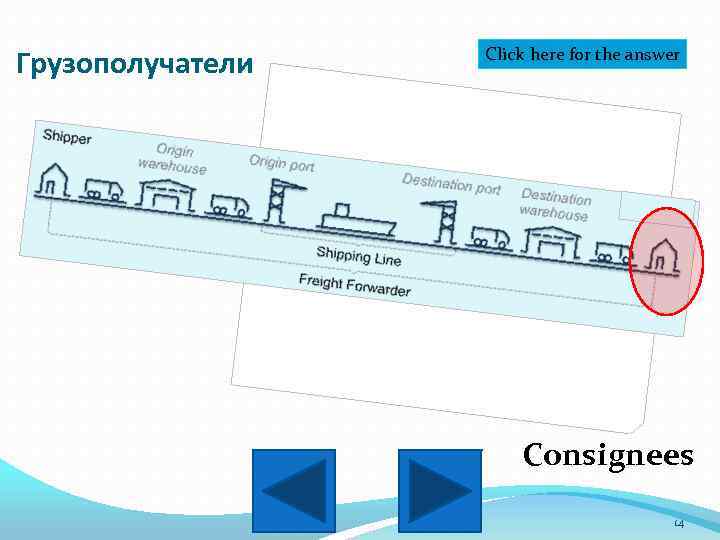 Грузополучатели

Click here for the answer

Shipper

Origin warehouse

Origin port

Destination port

Destination warehouse

Shipping Line

Freight Forwarder

Consignees

14